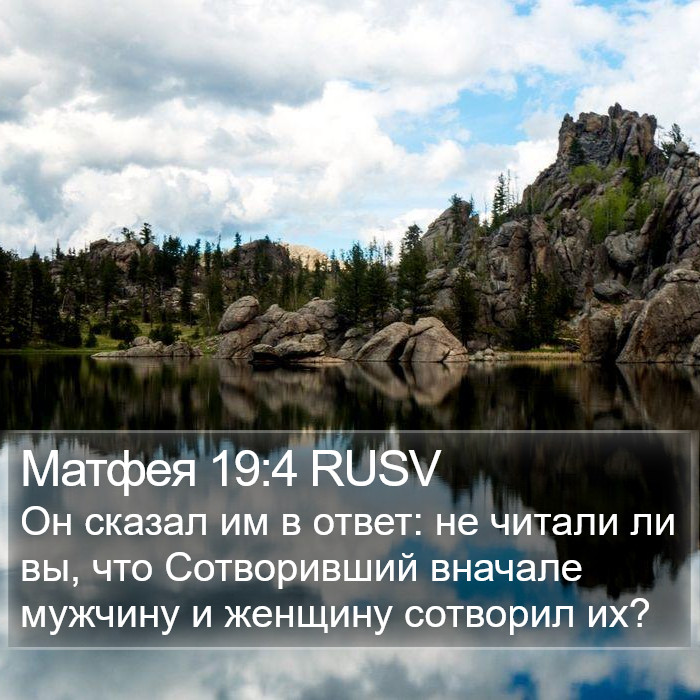 Матфея 19:4 RUSV
Он сказал им в ответ: не читали ли вы, что Сотворивший вначале мужчину и женщину сотворил их?